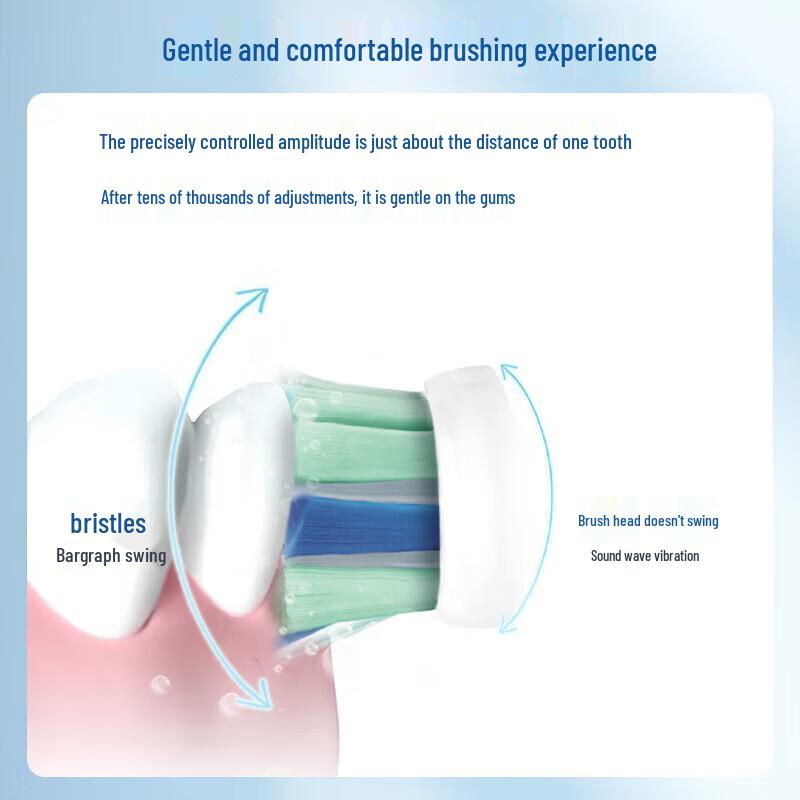 Gentle and comfortable brushing experience

The precisely controlled amplitude is just about the distance of one tooth

After tens of thousands of adjustments, it is gentle on the gums

bristles
Bargraph swing

Brush head doesn't swing
Sound wave vibration